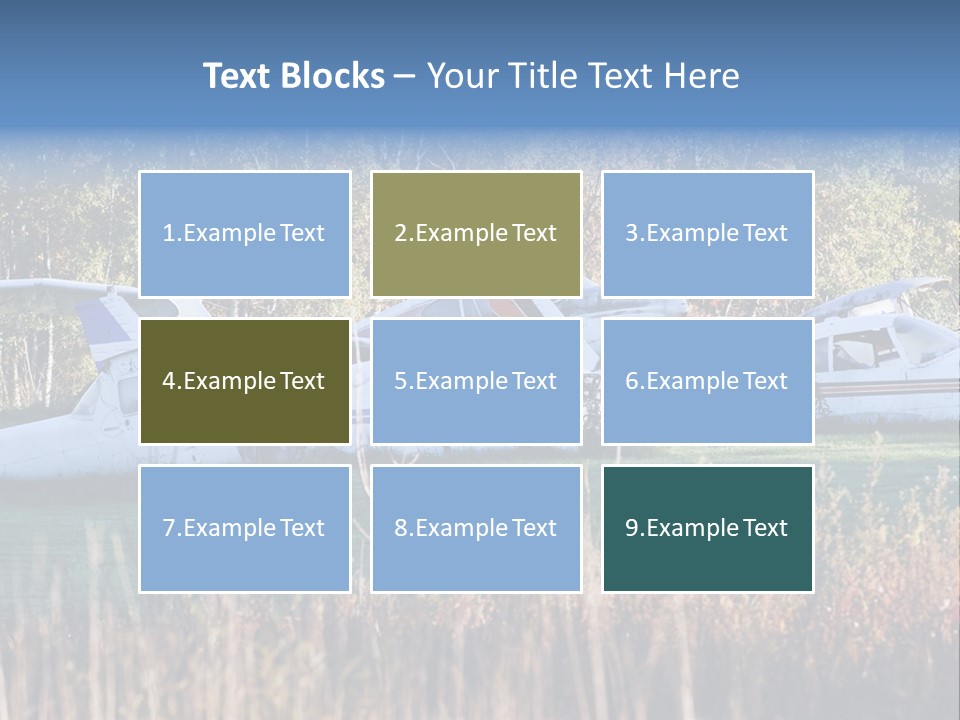 Text Blocks – Your Title Text Here

1.Example Text

2.Example Text

3.Example Text

4.Example Text

5.Example Text

6.Example Text

7.Example Text

8.Example Text

9.Example Text